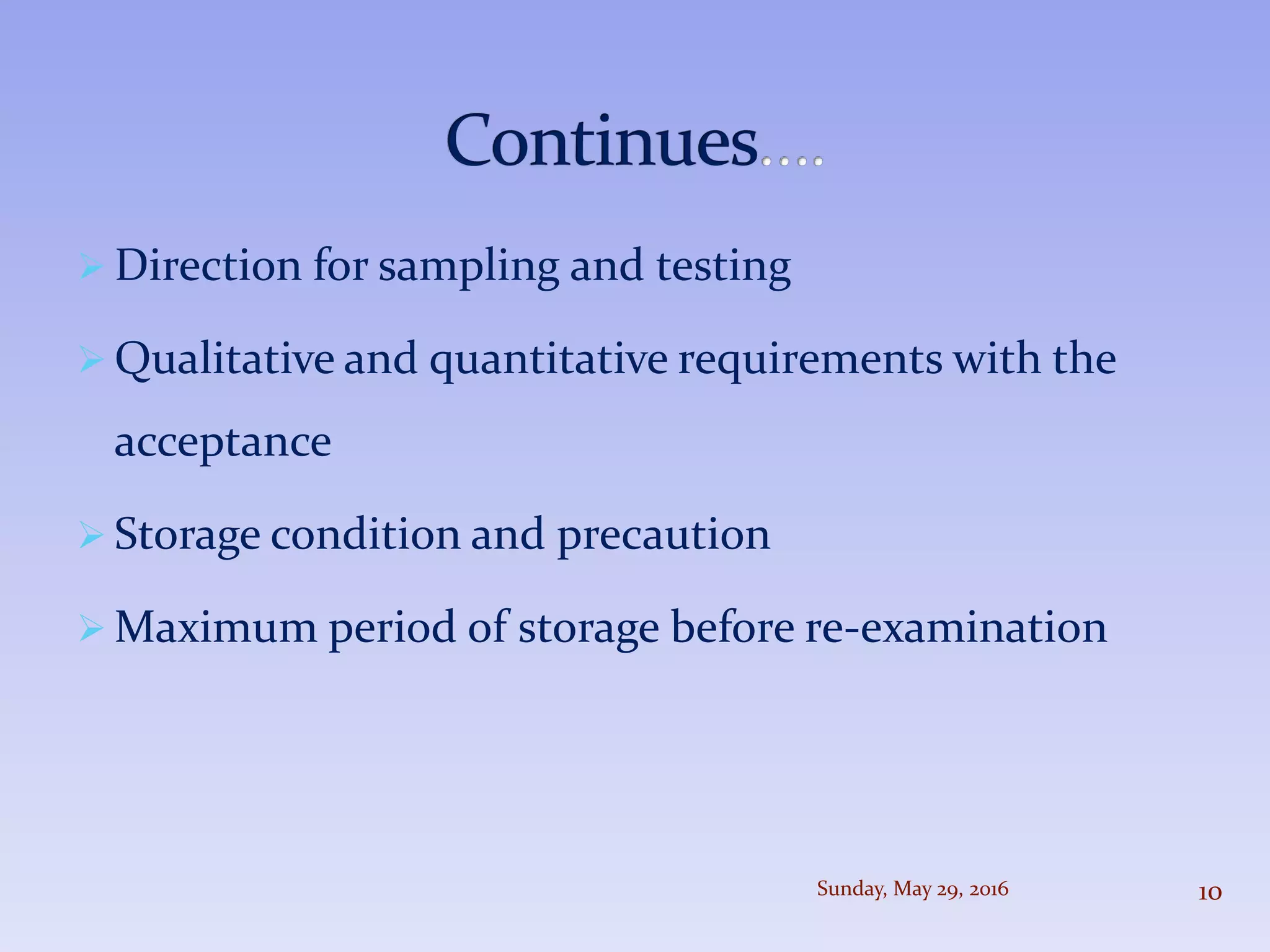 Continues….

➢ Direction for sampling and testing

➢ Qualitative and quantitative requirements with the acceptance

➢ Storage condition and precaution

➢ Maximum period of storage before re-examination

Sunday, May 29, 2016

10